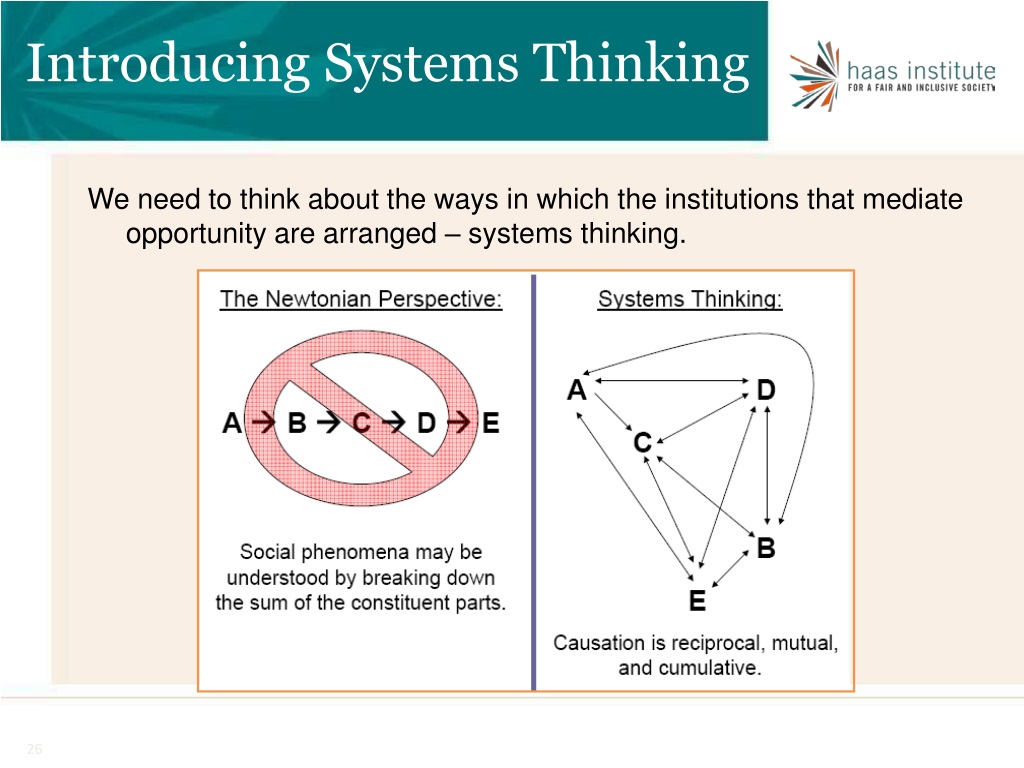 Introducing Systems Thinking

haas institute
FOR A FAIR AND INCLUSIVE SOCIETY

We need to think about the ways in which the institutions that mediate opportunity are arranged – systems thinking.

The Newtonian Perspective:

A → B → C → D → E

Social phenomena may be understood by breaking down the sum of the constituent parts.

Systems Thinking:

A D C B E

Causation is reciprocal, mutual, and cumulative.

26